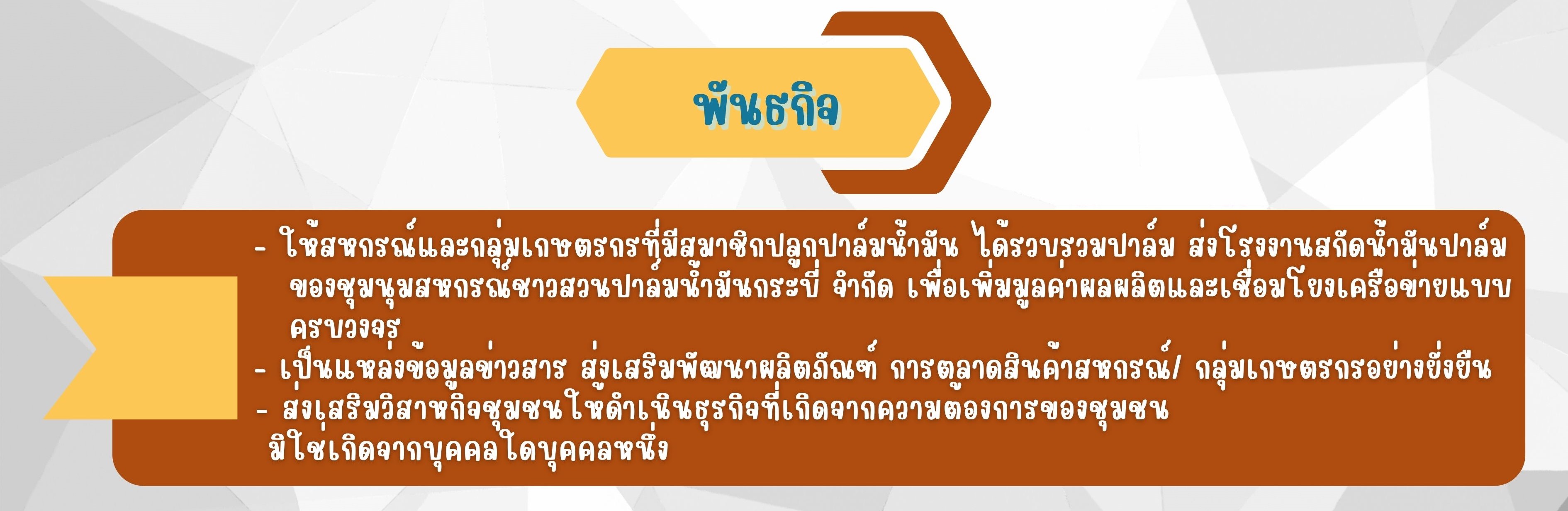 พันธกิจ

- ให้สหกรณ์และกลุ่มเกษตรกรที่มีสมาชิกปลูกปาล์มน้ำมัน ได้รวบรวมปาล์ม ส่งโรงงานสกัดน้ำมันปาล์มของชุมนุมสหกรณ์ชาวสวนปาล์มน้ำมันกระบี่ จำกัด เพื่อเพิ่มมูลค่าผลผลิตและเชื่อมโยงเครือข่ายแบบครบวงจร
- เป็นแหล่งข้อมูลข่าวสาร ส่งเสริมพัฒนาผลิตภัณฑ์ การตลาดสินค้าสหกรณ์/ กลุ่มเกษตรกรอย่างยั่งยืน
- ส่งเสริมวิสาหกิจชุมชนให้ดำเนินธุรกิจที่เกิดจากความต้องการของชุมชน มิใช่เกิดจากบุคคลใดบุคคลหนึ่ง